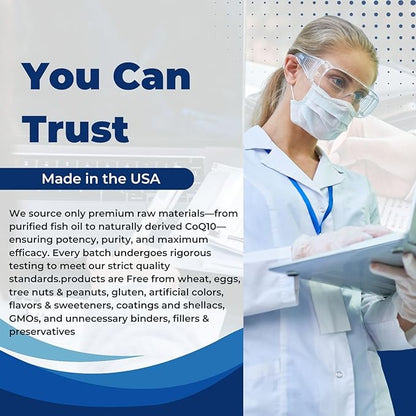 You Can Trust

Made in the USA

We source only premium raw materials—from purified fish oil to naturally derived CoQ10—ensuring potency, purity, and maximum efficacy. Every batch undergoes rigorous testing to meet our strict quality standards.products are Free from wheat, eggs, tree nuts & peanuts, gluten, artificial colors, flavors & sweeteners, coatings and shellacs, GMOs, and unnecessary binders, fillers & preservatives